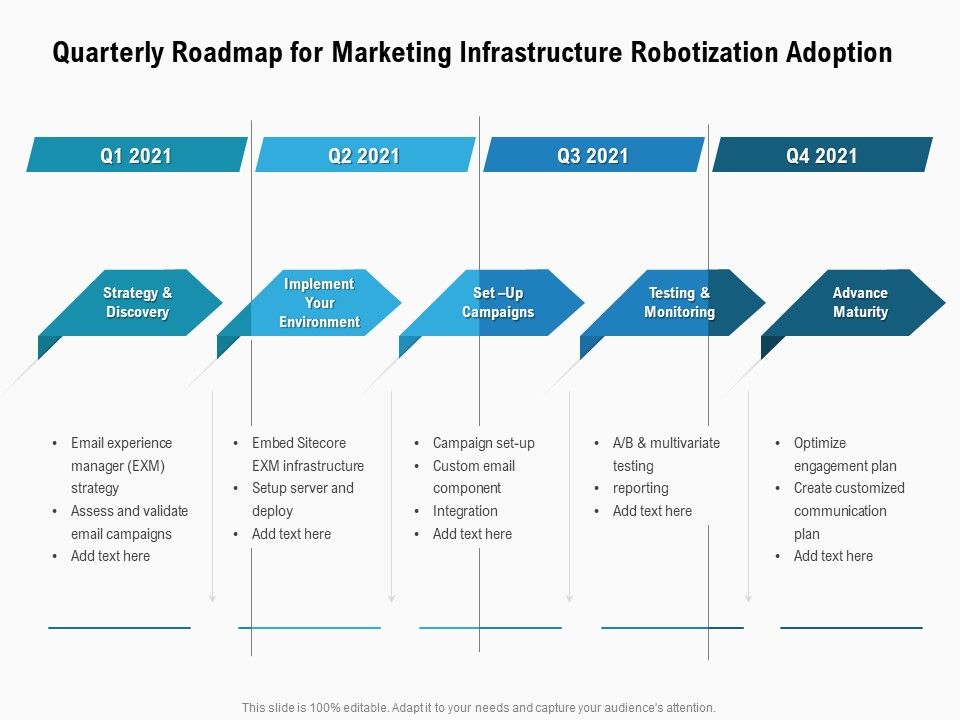 Quarterly Roadmap for Marketing Infrastructure Robotization Adoption

Q1 2021

Q2 2021

Q3 2021

Q4 2021

Strategy & Discovery

Implement Your Environment

Set –Up Campaigns

Testing & Monitoring

Advance Maturity

• Email experience manager (EXM) strategy
• Assess and validate email campaigns
• Add text here

• Embed Sitecore EXM infrastructure
• Setup server and deploy
• Add text here

• Campaign set-up
• Custom email component
• Integration
• Add text here

• A/B & multivariate testing
• reporting
• Add text here

• Optimize engagement plan
• Create customized communication plan
• Add text here

This slide is 100% editable. Adapt it to your needs and capture your audience's attention.